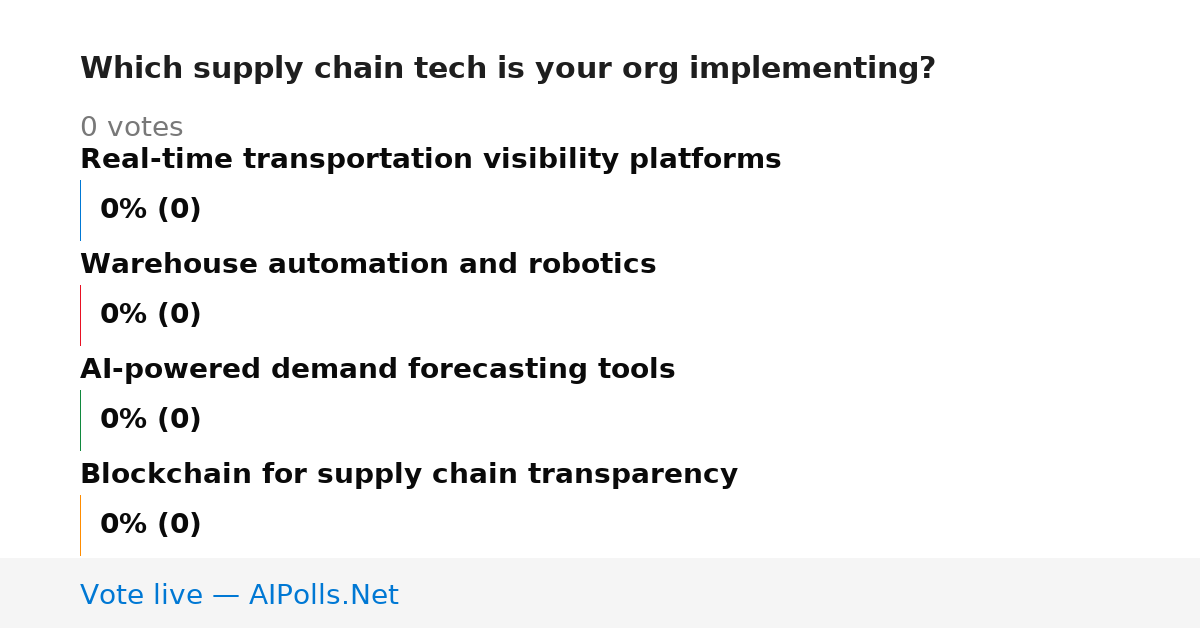 Which supply chain tech is your org implementing?

0 votes

Real-time transportation visibility platforms

0% (0)

Warehouse automation and robotics

0% (0)

AI-powered demand forecasting tools

0% (0)

Blockchain for supply chain transparency

0% (0)

Vote live — AIPolls.Net